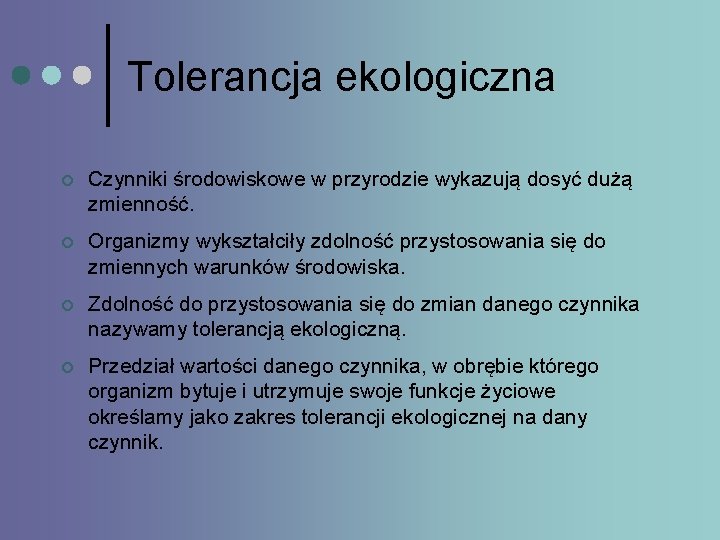 Tolerancja ekologiczna

Czynniki środowiskowe w przyrodzie wykazują dosyć dużą zmienność.

Organizmy wykształciły zdolność przystosowania się do zmiennych warunków środowiska.

Zdolność do przystosowania się do zmian danego czynnika nazywamy tolerancją ekologiczną.

Przedział wartości danego czynnika, w obrębie którego organizm bytuje i utrzymuje swoje funkcje życiowe określamy jako zakres tolerancji ekologicznej na dany czynnik.